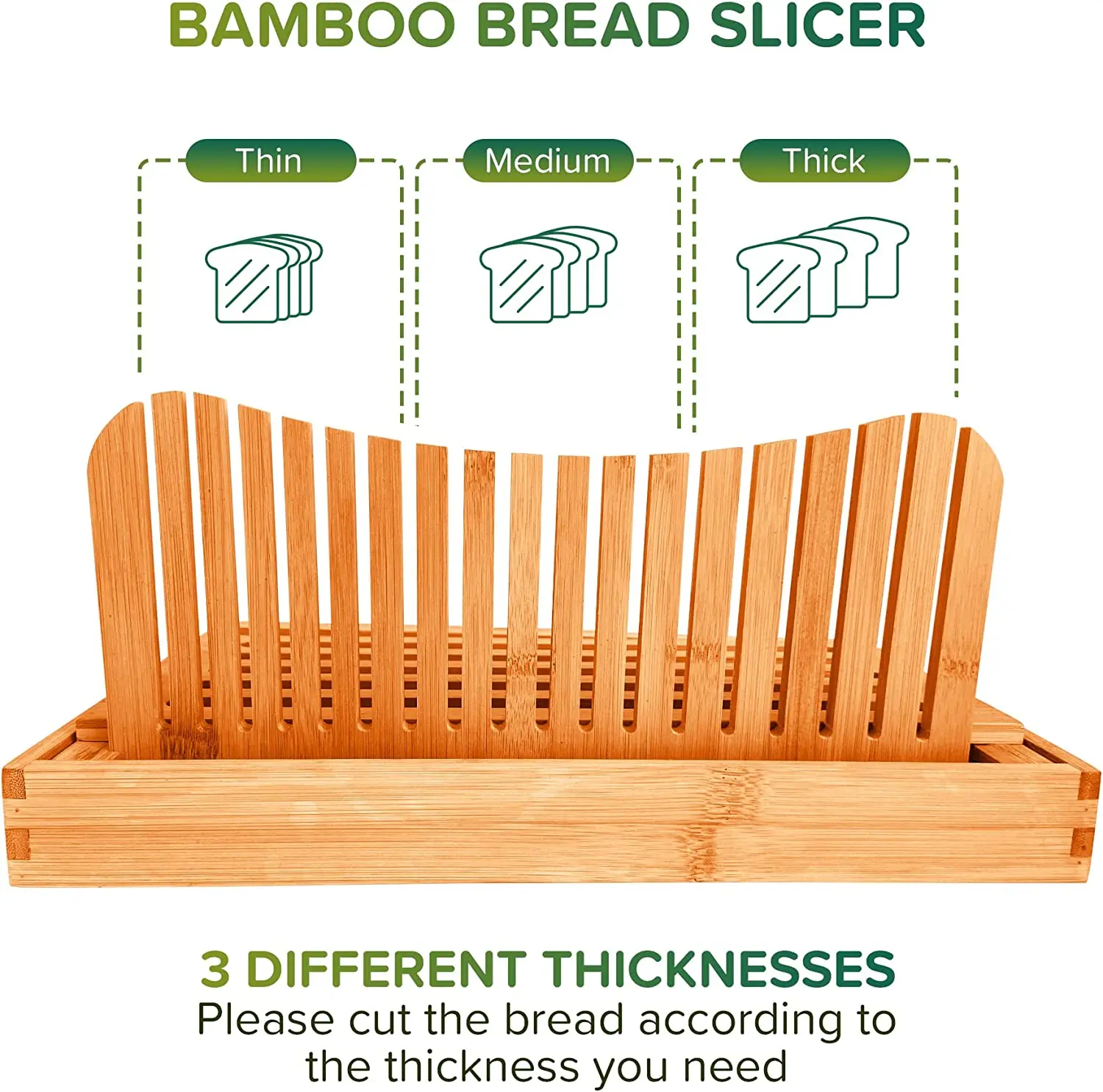 BAMBOO BREAD SLICER

Thin

Medium

Thick

3 DIFFERENT THICKNESSES
Please cut the bread according to the thickness you need